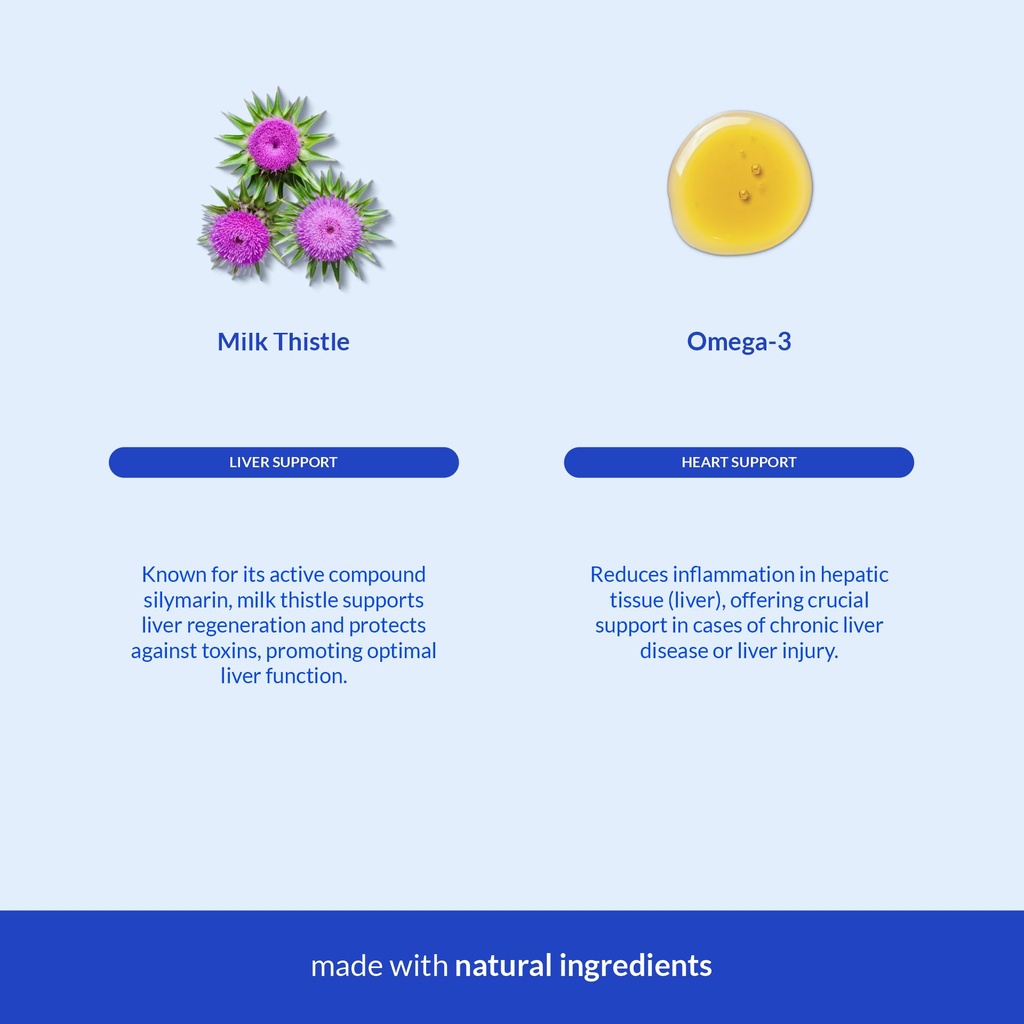 Milk Thistle

LIVER SUPPORT

Known for its active compound silymarin, milk thistle supports liver regeneration and protects against toxins, promoting optimal liver function.

Omega-3

HEART SUPPORT

Reduces inflammation in hepatic tissue (liver), offering crucial support in cases of chronic liver disease or liver injury.

made with natural ingredients